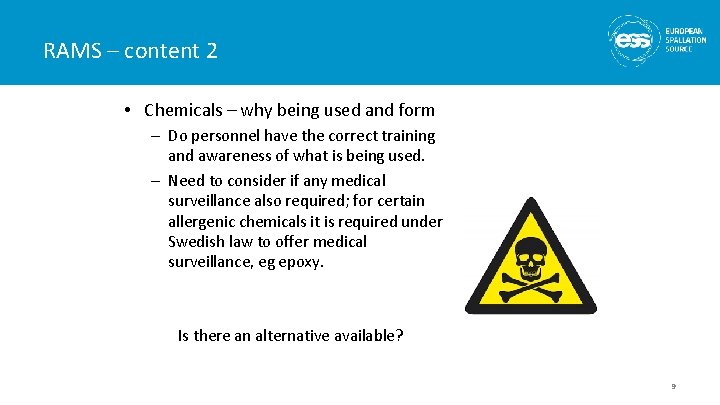 RAMS – content 2

ess EUROPEAN SPALLATION SOURCE

• Chemicals – why being used and form
 – Do personnel have the correct training and awareness of what is being used.
 – Need to consider if any medical surveillance also required; for certain allergenic chemicals it is required under Swedish law to offer medical surveillance, eg epoxy.

Is there an alternative available?

9